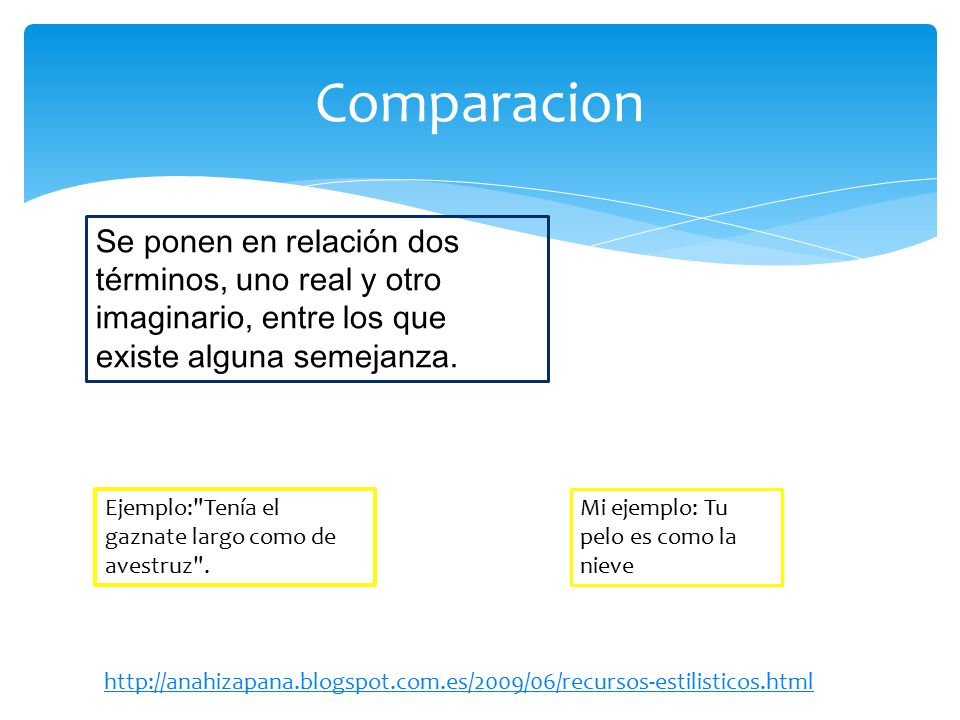 Comparacion

Se ponen en relación dos términos, uno real y otro imaginario, entre los que existe alguna semejanza.

Ejemplo:"Tenía el gaznate largo como de avestruz".

Mi ejemplo: Tu pelo es como la nieve

http://anahizapana.blogspot.com.es/2009/06/recursos-estilisticos.html